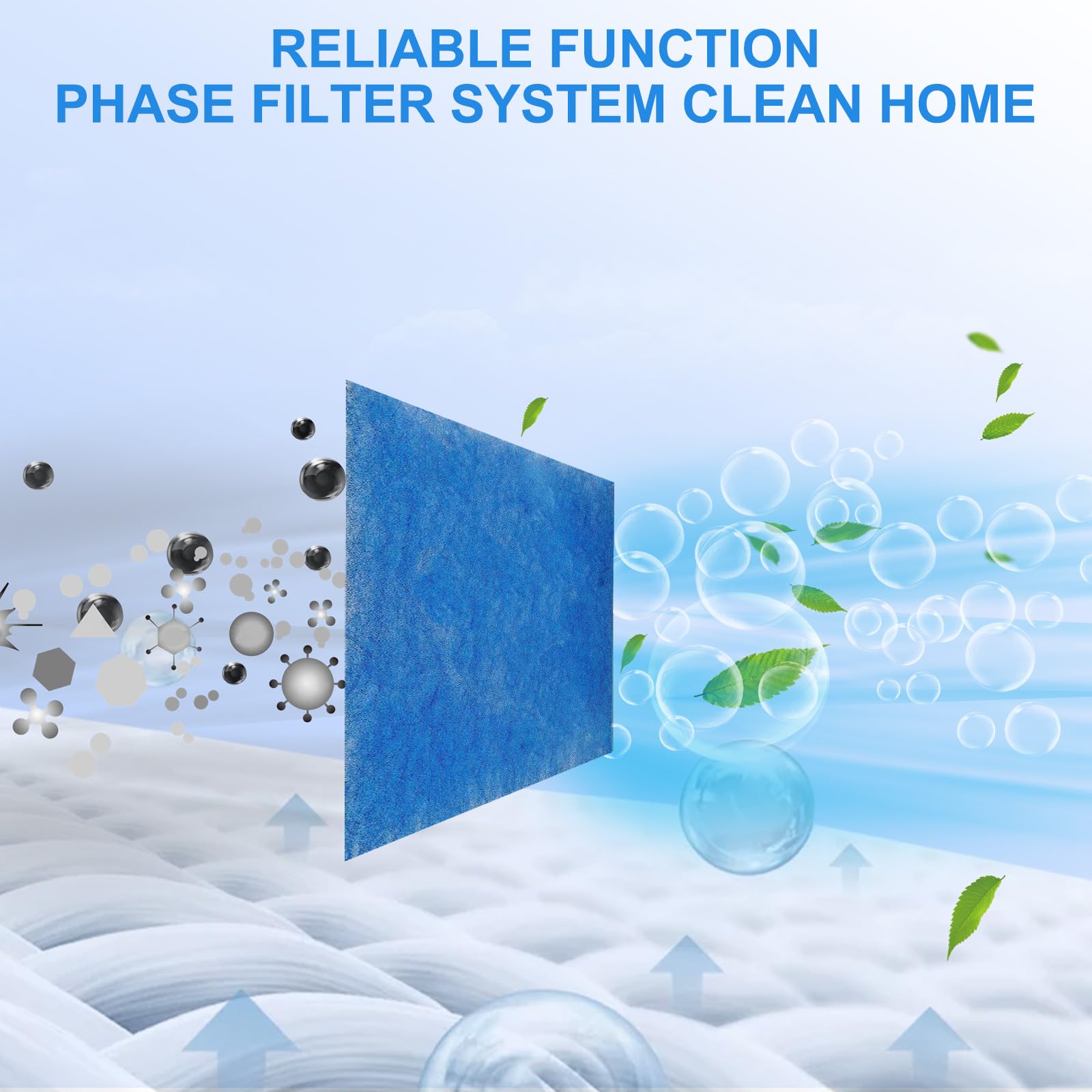 RELIABLE FUNCTION
PHASE FILTER SYSTEM CLEAN HOME